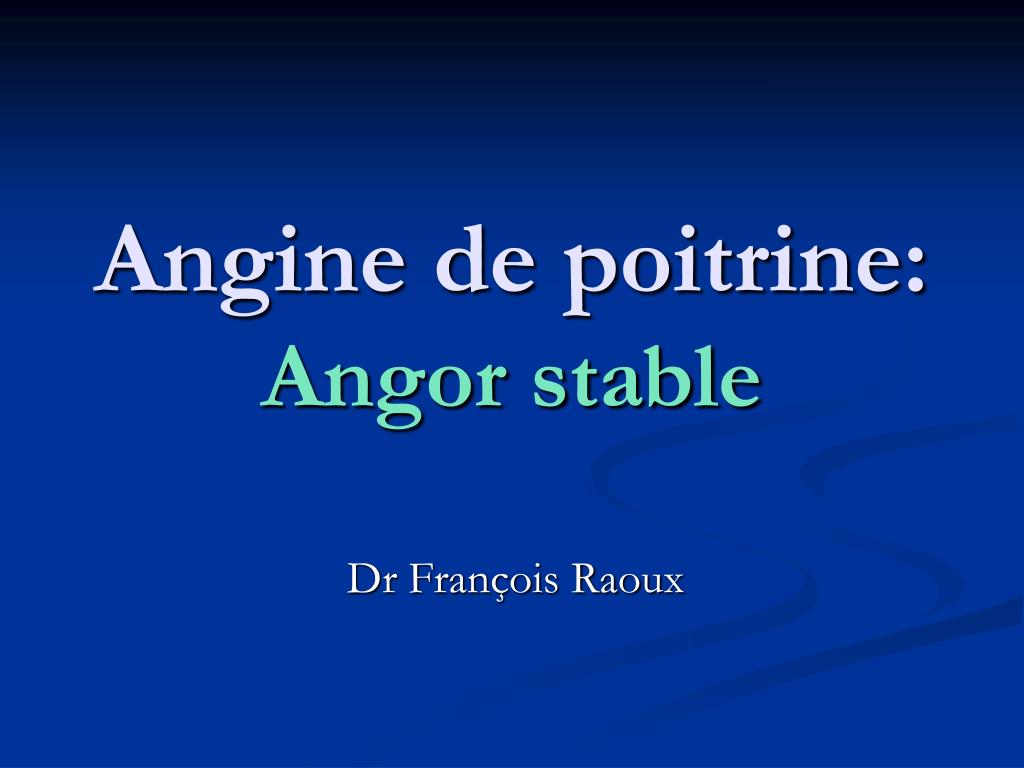 Angine de poitrine:
Angor stable

Dr François Raoux